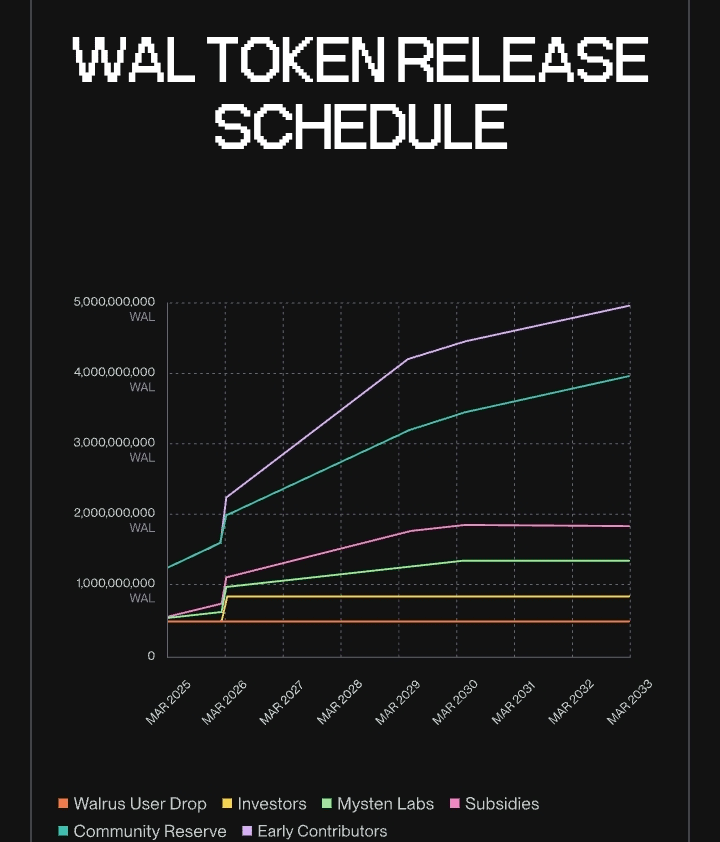 WAL TOKEN RELEASE SCHEDULE

5,000,000,000 WAL
4,000,000,000 WAL
3,000,000,000 WAL
2,000,000,000 WAL
1,000,000,000 WAL
0

MAR 2025
MAR 2026
MAR 2027
MAR 2028
MAR 2029
MAR 2030
MAR 2031
MAR 2032
MAR 2033

Walrus User Drop
Investors
Mysten Labs
Subsidies
Community Reserve
Early Contributors